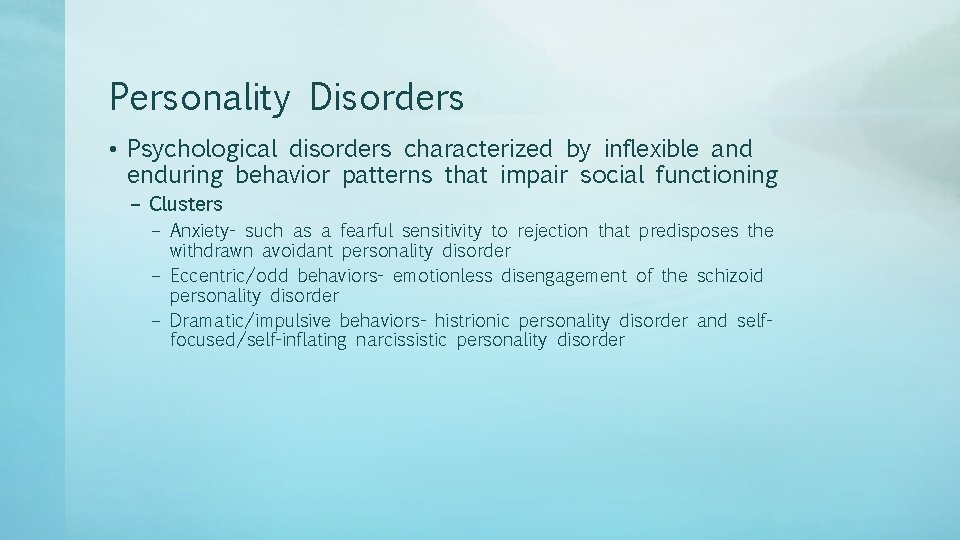 Personality Disorders

• Psychological disorders characterized by inflexible and enduring behavior patterns that impair social functioning

– Clusters

– Anxiety- such as a fearful sensitivity to rejection that predisposes the withdrawn avoidant personality disorder

– Eccentric/odd behaviors- emotionless disengagement of the schizoid personality disorder

– Dramatic/impulsive behaviors- histrionic personality disorder and self-focused/self-inflating narcissistic personality disorder